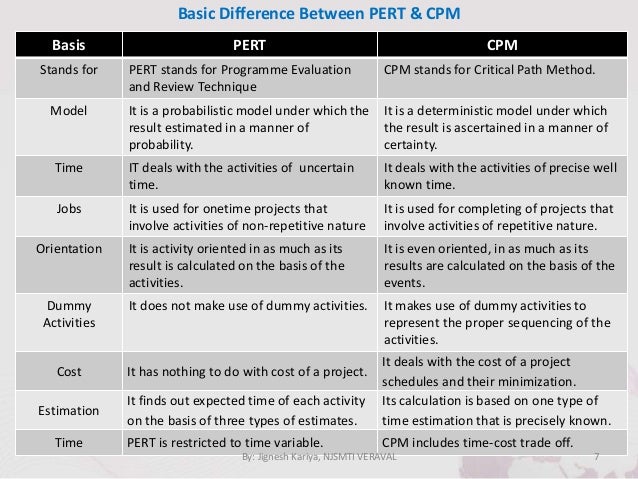 Basic Difference Between PERT & CPM

| Basis | PERT | CPM |
|---|---|---|
| Stands for | PERT stands for Programme Evaluation and Review Technique | CPM stands for Critical Path Method. |
| Model | It is a probabilistic model under which the result estimated in a manner of probability. | It is a deterministic model under which the result is ascertained in a manner of certainty. |
| Time | IT deals with the activities of uncertain time. | It deals with the activities of precise well known time. |
| Jobs | It is used for onetime projects that involve activities of non-repetitive nature | It is used for completing of projects that involve activities of repetitive nature. |
| Orientation | It is activity oriented in as much as its result is calculated on the basis of the activities. | It is even oriented, in as much as its results are calculated on the basis of the events. |
| Dummy Activities | It does not make use of dummy activities. | It makes use of dummy activities to represent the proper sequencing of the activities. |
| Cost | It has nothing to do with cost of a project. | It deals with the cost of a project schedules and their minimization. |
| Estimation | It finds out expected time of each activity on the basis of three types of estimates. | Its calculation is based on one type of time estimation that is precisely known. |
| Time | PERT is restricted to time variable. | CPM includes time-cost trade off. |

By: Jignesh Kariya, NJSMTI VERAVAL 7